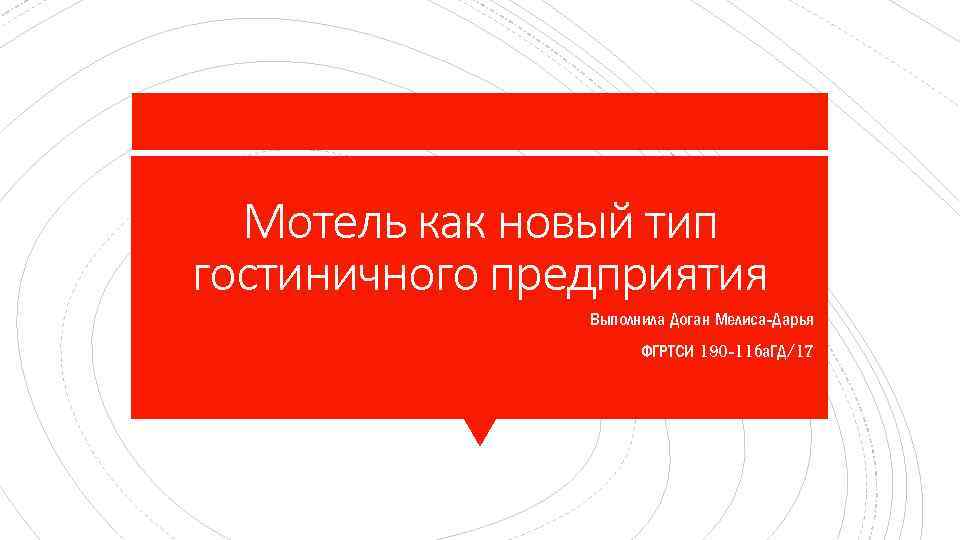 Мотель как новый тип гостиничного предприятия

Выполнила Доган Мелиса-Дарья

ФГРТСИ 190-116аГД/17